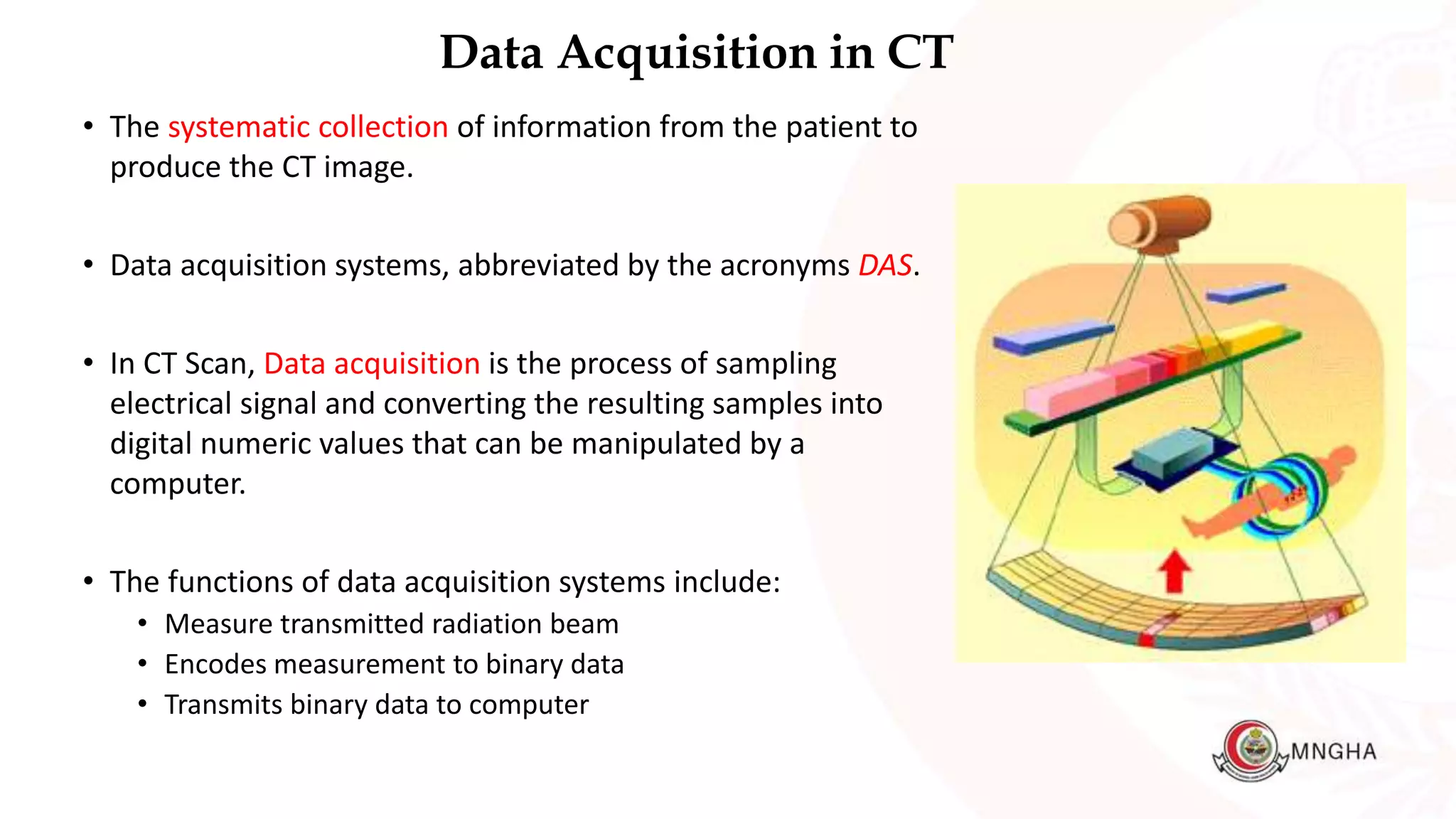 Data Acquisition in CT

• The systematic collection of information from the patient to produce the CT image.

• Data acquisition systems, abbreviated by the acronyms DAS.

• In CT Scan, Data acquisition is the process of sampling electrical signal and converting the resulting samples into digital numeric values that can be manipulated by a computer.

• The functions of data acquisition systems include:
  • Measure transmitted radiation beam
  • Encodes measurement to binary data
  • Transmits binary data to computer

MNGHA